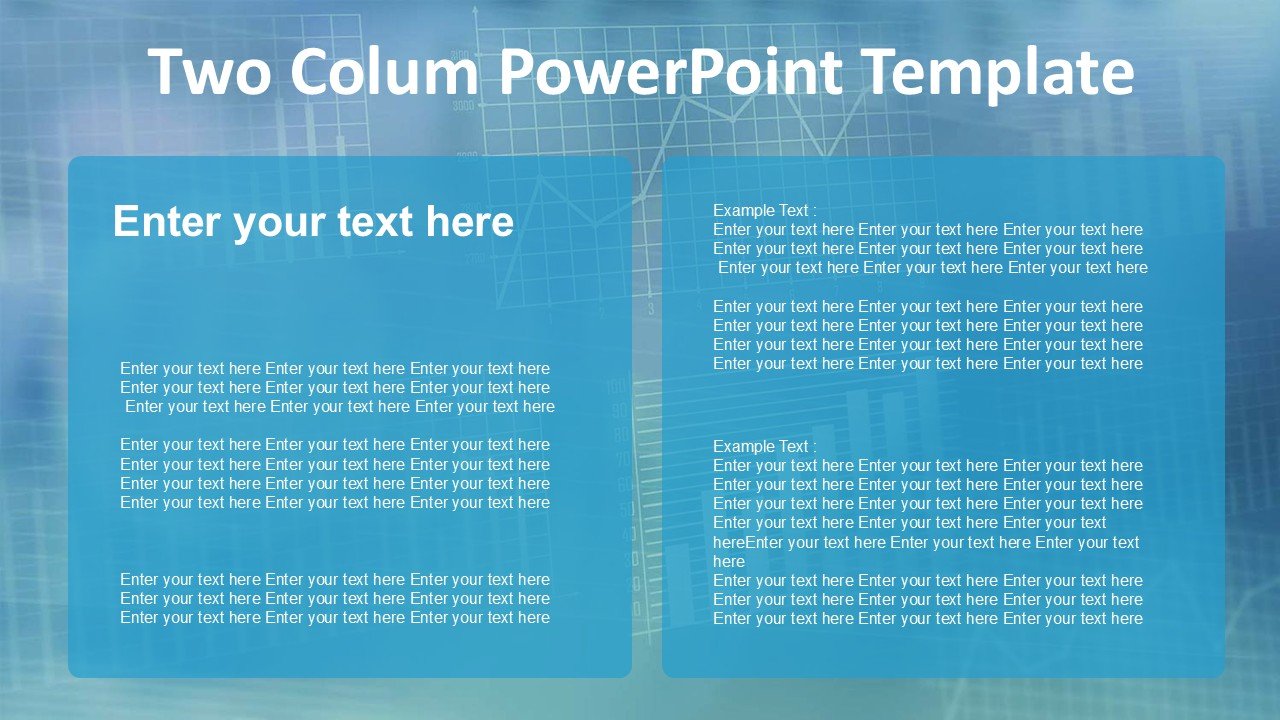 Two Colum PowerPoint Template

Enter your text here

Enter your text here Enter your text here Enter your text here Enter your text here Enter your text here Enter your text here Enter your text here Enter your text here Enter your text here

Enter your text here Enter your text here Enter your text here Enter your text here Enter your text here Enter your text here Enter your text here Enter your text here Enter your text here Enter your text here Enter your text here Enter your text here

Enter your text here Enter your text here Enter your text here Enter your text here Enter your text here Enter your text here Enter your text here Enter your text here Enter your text here

Example Text :
Enter your text here Enter your text here Enter your text here Enter your text here Enter your text here Enter your text here Enter your text here Enter your text here Enter your text here

Enter your text here Enter your text here Enter your text here Enter your text here Enter your text here Enter your text here Enter your text here Enter your text here Enter your text here Enter your text here Enter your text here Enter your text here

Example Text :
Enter your text here Enter your text here Enter your text here Enter your text here Enter your text here Enter your text here Enter your text here Enter your text here Enter your text here Enter your text here Enter your text here Enter your text hereEnter your text here Enter your text here Enter your text here
Enter your text here Enter your text here Enter your text here Enter your text here Enter your text here Enter your text here Enter your text here Enter your text here Enter your text here